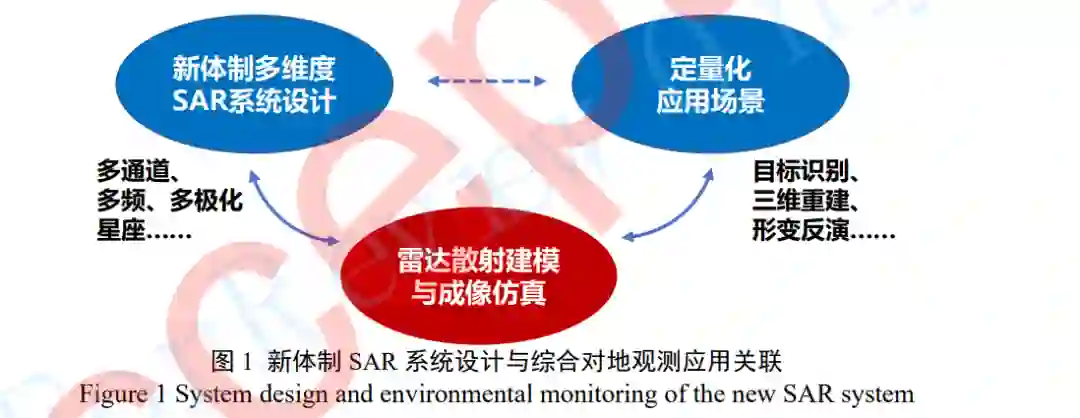 新体制多维度 SAR系统设计

定量化 应用场景

多通道、
多频、多极化
星座……

目标识别、
三维重建、
形变反演……

雷达散射建模 与成像仿真

图 1 新体制 SAR 系统设计与综合对地观测应用关联
Figure 1 System design and environmental monitoring of the new SAR system